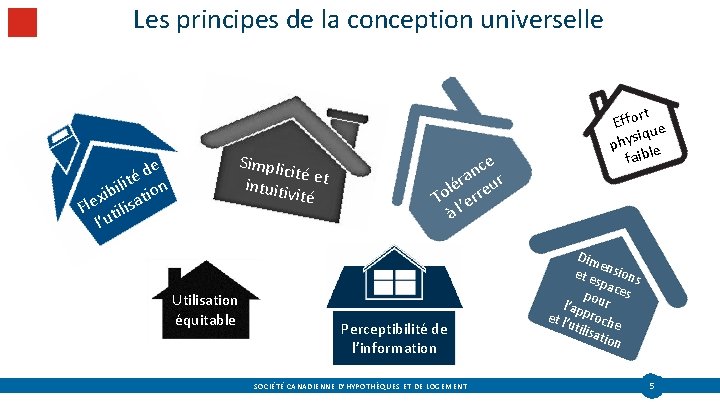 Les principes de la conception universelle

Flexibilité de l'utilisation

Simplicité et intuitivité

Tolérance à l'erreur

Effort physique faible

Utilisation équitable

Perceptibilité de l'information

Dimensions et espaces pour l'approche et l'utilisation

SOCIÉTÉ CANADIENNE D'HYPOTHÈQUES ET DE LOGEMENT

5